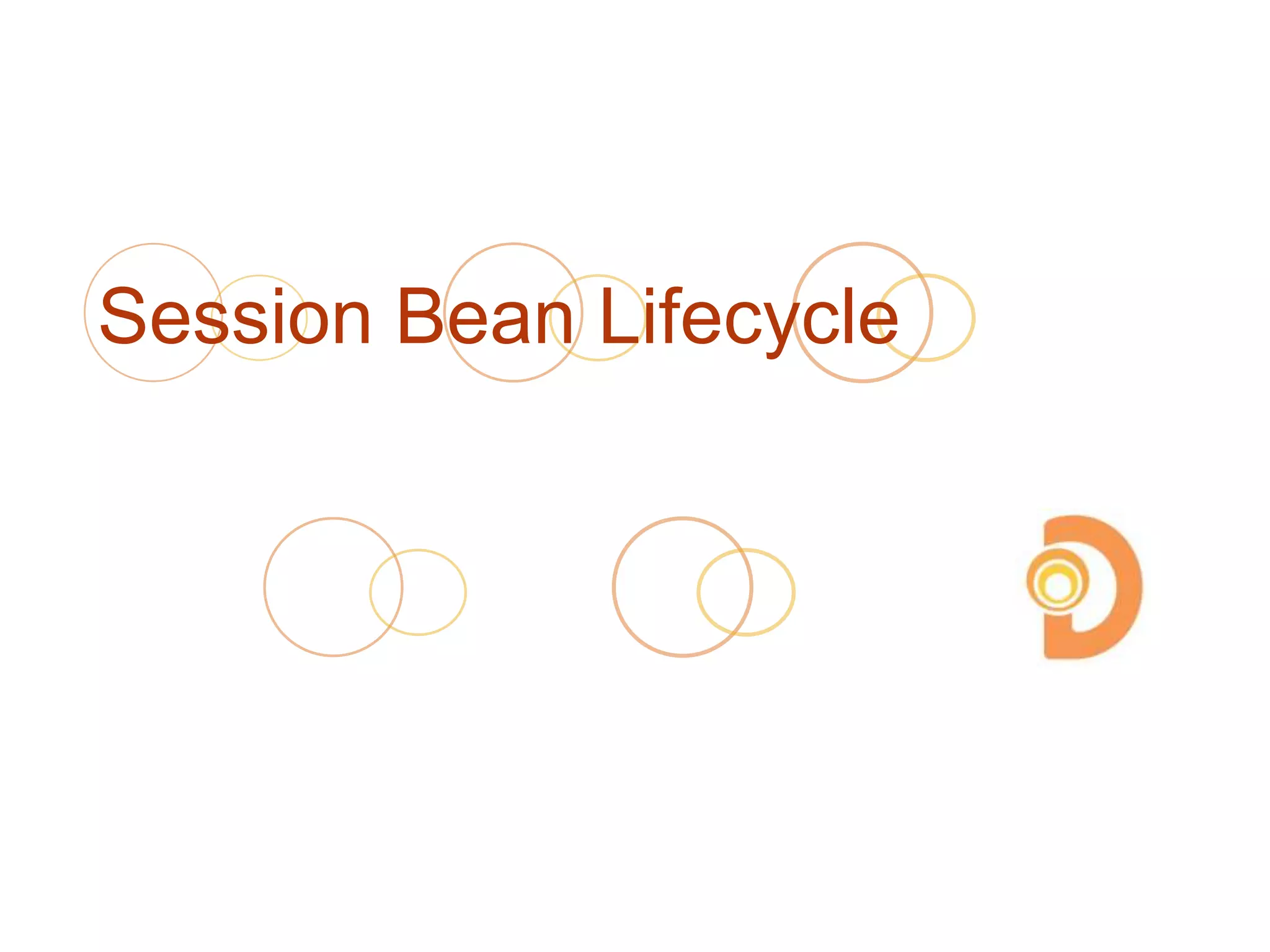 Session Bean Lifecycle